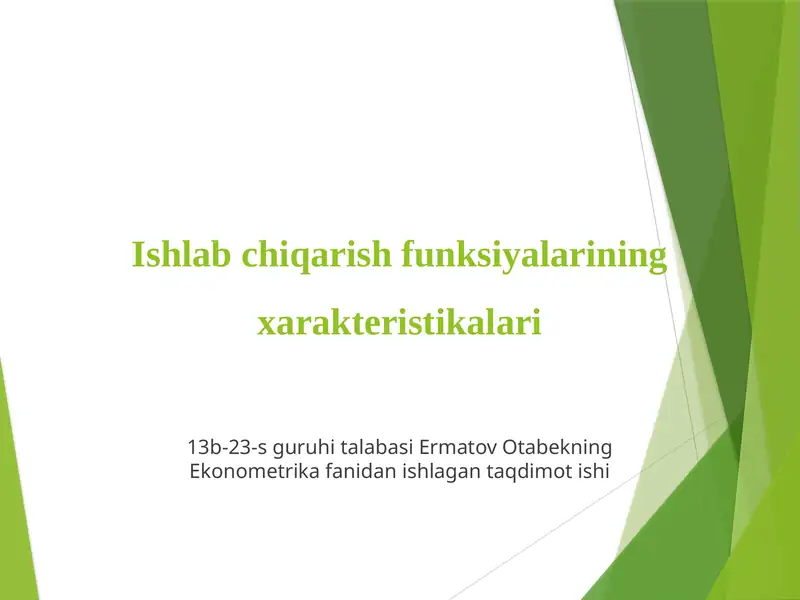 Ishlab chiqarish funksiyalarining xarakteristikalari

13b-23-s guruhi talabasi Ermatov Otabekning Ekonometrika fanidan ishlagan taqdimot ishi